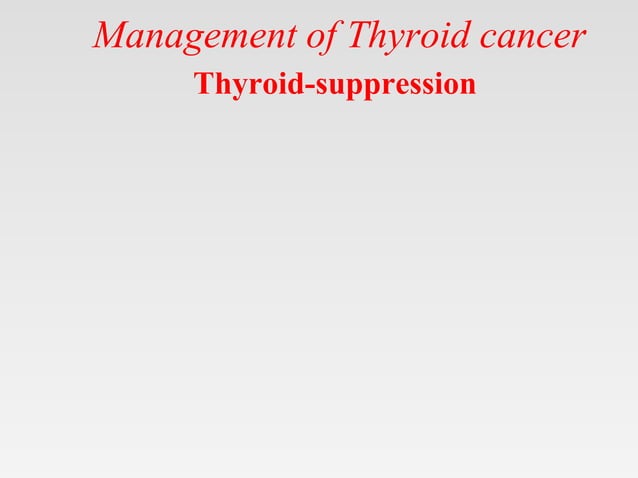 Management of Thyroid cancer

Thyroid-suppression